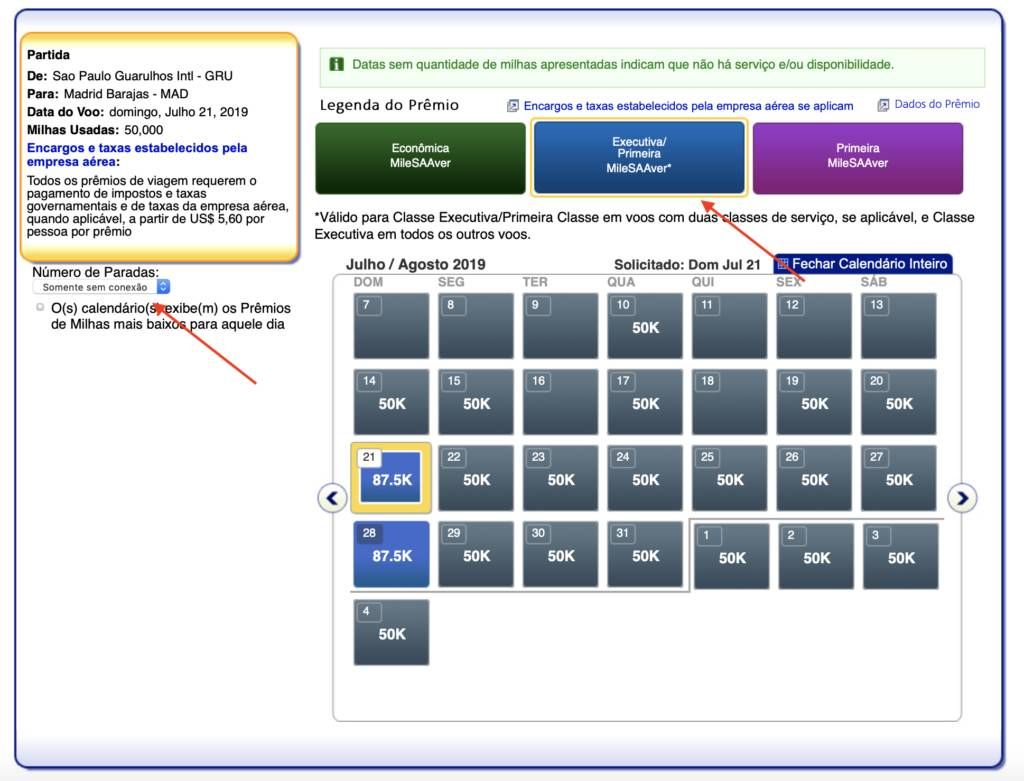 Partida
De: Sao Paulo Guarulhos Intl - GRU
Para: Madrid Barajas - MAD
Data do Voo: domingo, Julho 21, 2019
Milhas Usadas: 50,000
Encargos e taxas estabelecidos pela empresa aérea:
Todos os prêmios de viagem requerem o pagamento de impostos e taxas governamentais e de taxas da empresa aérea, quando aplicável, a partir de US$ 5,60 por pessoa por prêmio

Número de Paradas:
Somente sem conexão
O(s) calendário(s) exibe(m) os Prêmios de Milhas mais baixos para aquele dia

Datas sem quantidade de milhas apresentadas indicam que não há serviço e/ou disponibilidade.

Legenda do Prêmio
Encargos e taxas estabelecidos pela empresa aérea se aplicam
Dados do Prêmio

Econômica MileSAAver
Executiva/ Primeira MileSAAver*
Primeira MileSAAver

*Válido para Classe Executiva/Primeira Classe em voos com duas classes de serviço, se aplicável, e Classe Executiva em todos os outros voos.

Julho / Agosto 2019
Solicitado: Dom Jul 21
Fechar Calendário Inteiro

| DOM | SEG | TER | QUA | QUI | SEX | SÁB |
|---|---|---|---|---|---|---|
| 7 | 8 | 9 | 10 50K | 11 | 12 | 13 |
| 14 50K | 15 50K | 16 | 17 50K | 18 | 19 50K | 20 50K |
| 21 87.5K | 22 50K | 23 50K | 24 50K | 25 50K | 26 50K | 27 50K |
| 28 87.5K | 29 50K | 30 50K | 31 50K | 1 50K | 2 50K | 3 50K |
| 4 50K | | | | | | |